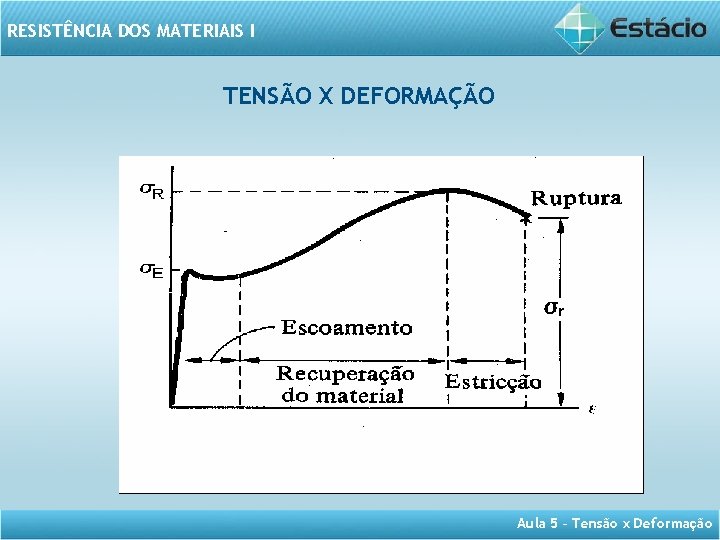 RESISTÊNCIA DOS MATERIAIS I

Estácio

TENSÃO X DEFORMAÇÃO

$\sigma_R$

$\sigma_E$

Ruptura

$\sigma_r$

Escoamento

Recuperação do material

Estricção

$\varepsilon$

Aula 5 - Tensão x Deformação